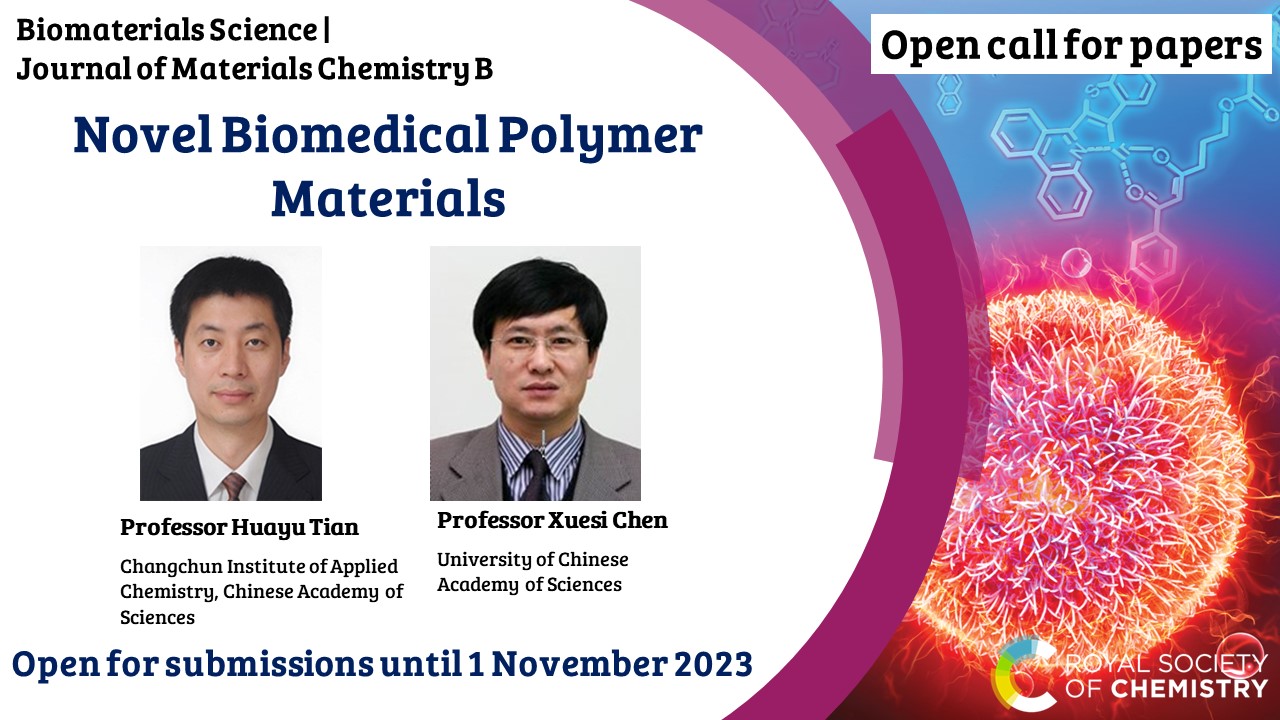 Biomaterials Science |
Journal of Materials Chemistry B

Open call for papers

Novel Biomedical Polymer Materials

Professor Huayu Tian

Changchun Institute of Applied Chemistry, Chinese Academy of Sciences

Professor Xuesi Chen

University of Chinese Academy of Sciences

Open for submissions until 1 November 2023

ROYAL SOCIETY OF CHEMISTRY